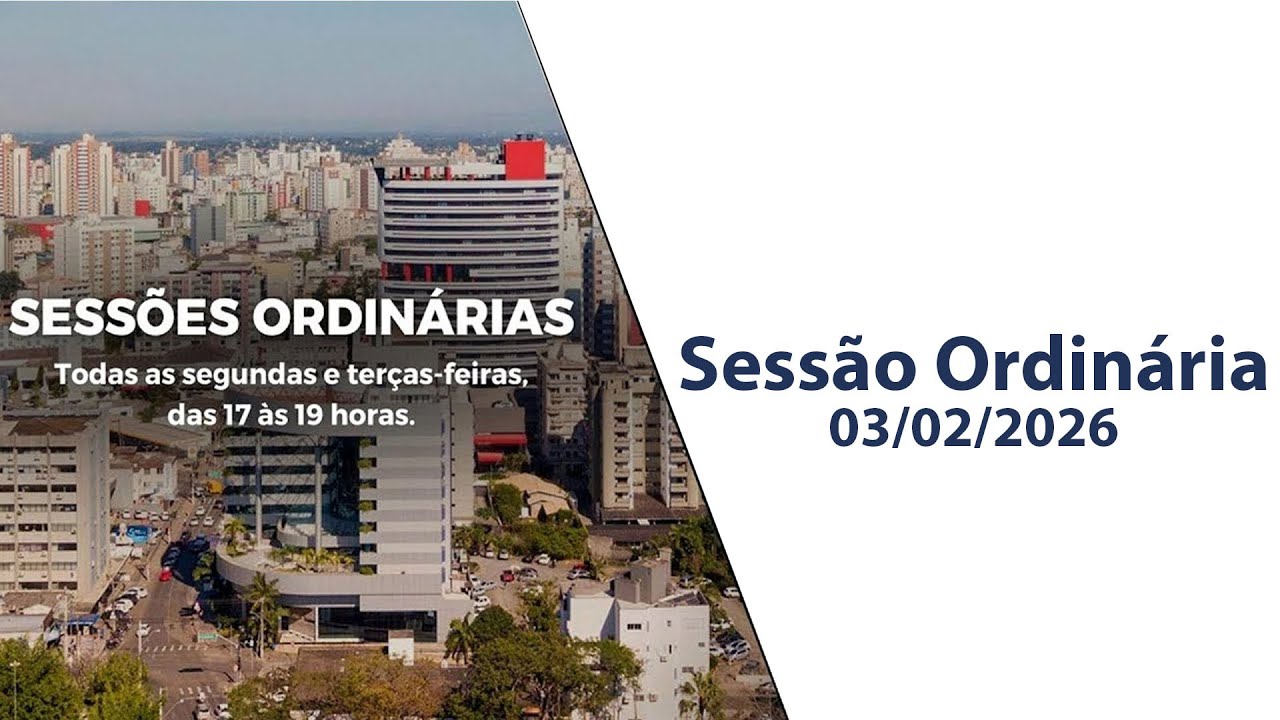 SESSÕES ORDINÁRIAS
Todas as segundas e terças-feiras, das 17 às 19 horas.

Sessão Ordinária
03/02/2026